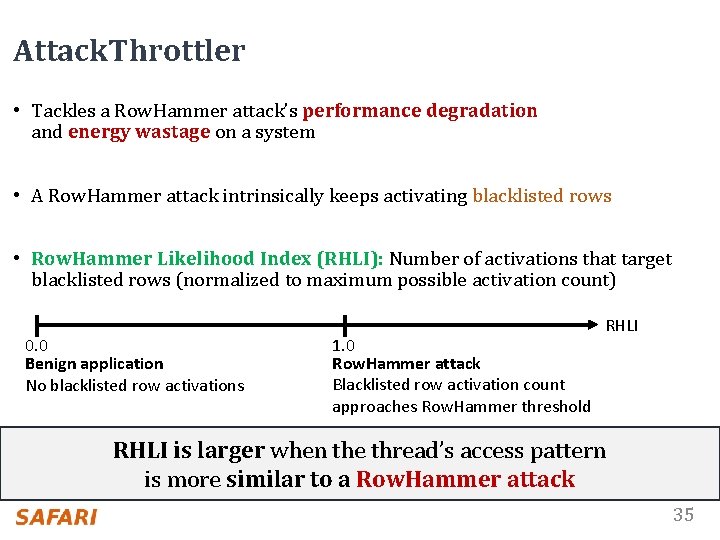 AttackThrottler

• Tackles a RowHammer attack's performance degradation and energy wastage on a system

• A RowHammer attack intrinsically keeps activating blacklisted rows

• RowHammer Likelihood Index (RHLI): Number of activations that target blacklisted rows (normalized to maximum possible activation count)

RHLI

0.0
Benign application
No blacklisted row activations

1.0
RowHammer attack
Blacklisted row activation count approaches RowHammer threshold

RHLI is larger when the thread's access pattern is more similar to a RowHammer attack

SAFARI

35